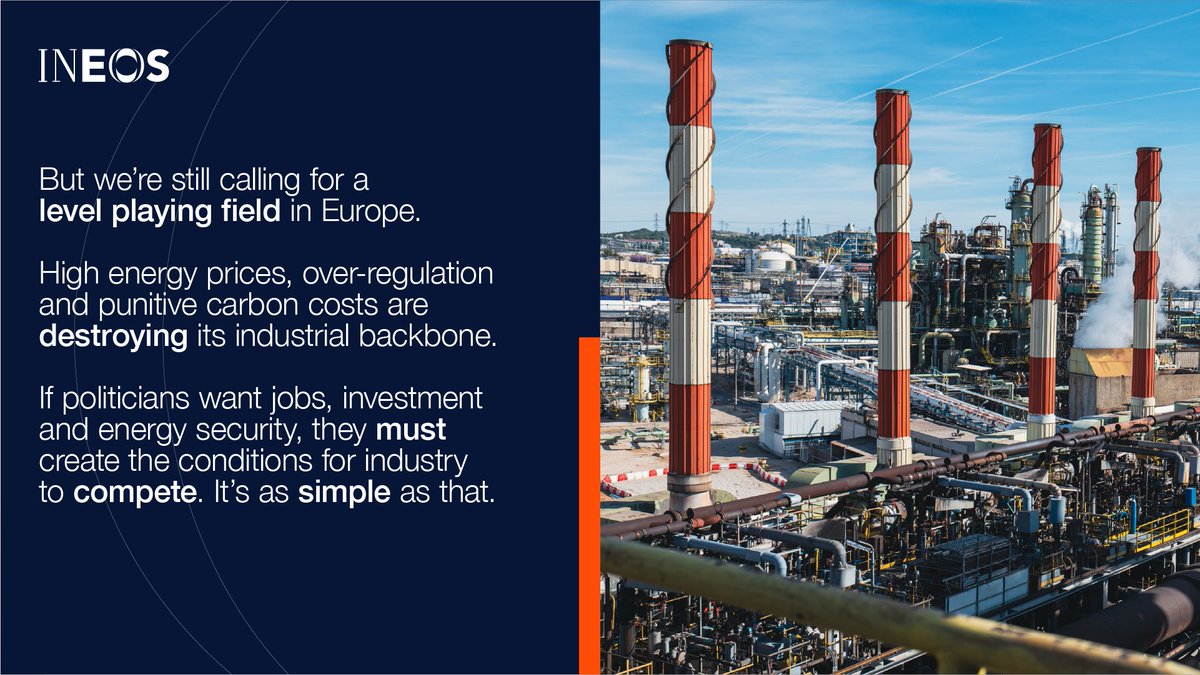 INEOS

But we're still calling for a level playing field in Europe.

High energy prices, over-regulation and punitive carbon costs are destroying its industrial backbone.

If politicians want jobs, investment and energy security, they must create the conditions for industry to compete. It's as simple as that.